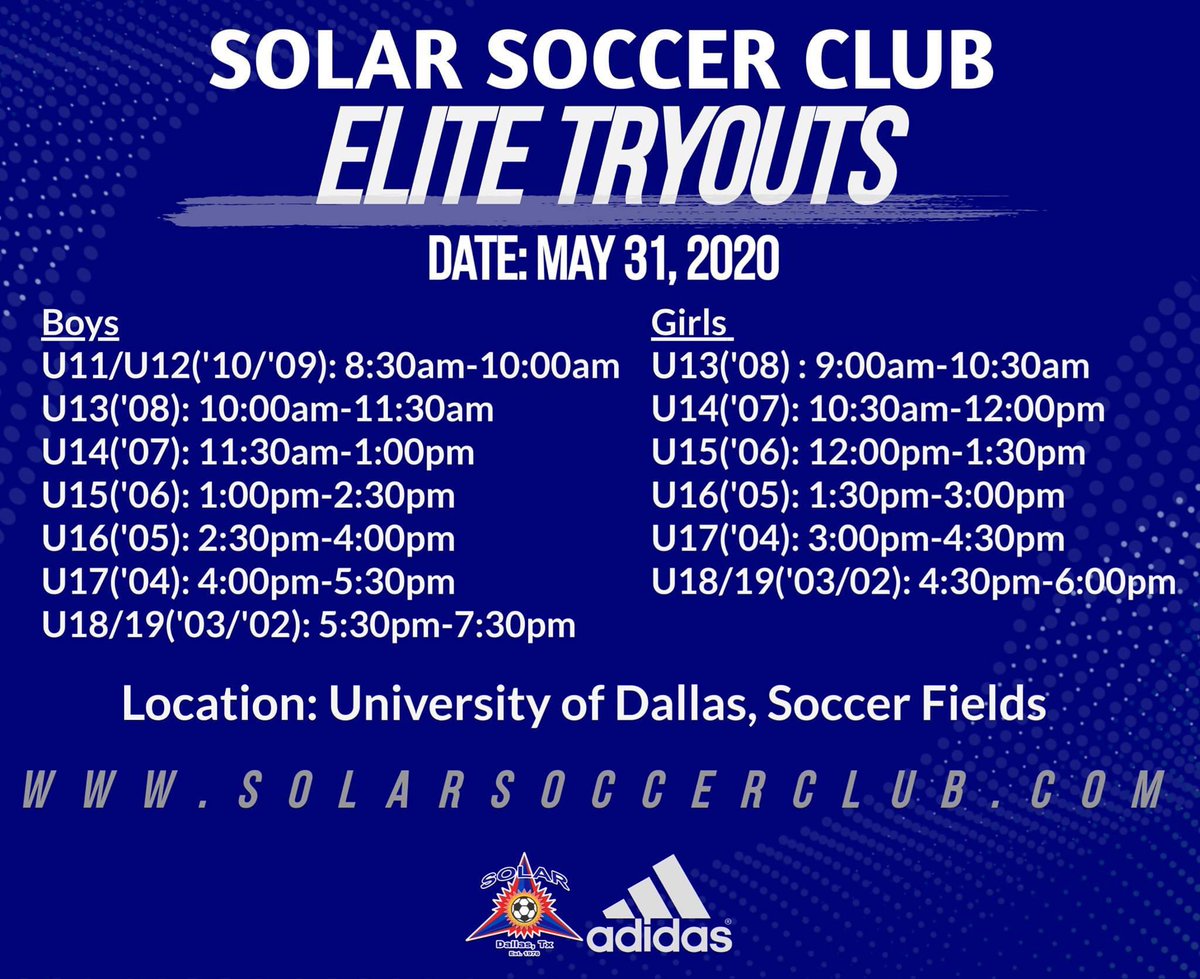 SOLAR SOCCER CLUB
ELITE TRYOUTS
DATE: MAY 31, 2020

Boys
U11/U12('10/'09): 8:30am-10:00am
U13('08): 10:00am-11:30am
U14('07): 11:30am-1:00pm
U15('06): 1:00pm-2:30pm
U16('05): 2:30pm-4:00pm
U17('04): 4:00pm-5:30pm
U18/19('03/'02): 5:30pm-7:30pm

Girls
U13('08) : 9:00am-10:30am
U14('07): 10:30am-12:00pm
U15('06): 12:00pm-1:30pm
U16('05): 1:30pm-3:00pm
U17('04): 3:00pm-4:30pm
U18/19('03/02): 4:30pm-6:00pm

Location: University of Dallas, Soccer Fields

WWW.SOLARSOCCERCLUB.COM

SOLAR
Dallas, Tx
Est. 1976
adidas